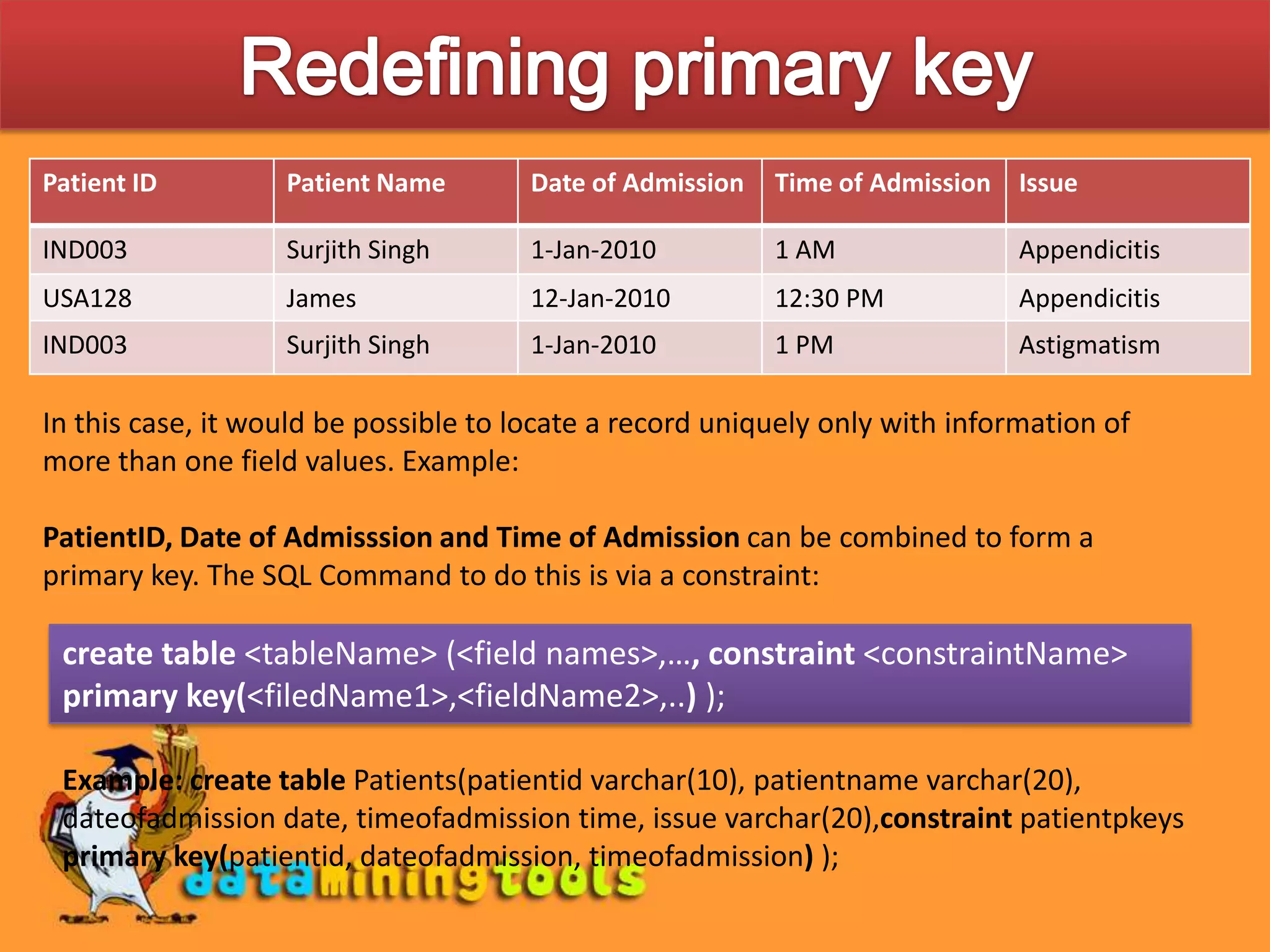 Redefining primary key

| Patient ID | Patient Name | Date of Admission | Time of Admission | Issue |
|---|---|---|---|---|
| IND003 | Surjith Singh | 1-Jan-2010 | 1 AM | Appendicitis |
| USA128 | James | 12-Jan-2010 | 12:30 PM | Appendicitis |
| IND003 | Surjith Singh | 1-Jan-2010 | 1 PM | Astigmatism |

In this case, it would be possible to locate a record uniquely only with information of more than one field values. Example:

PatientID, Date of Admisssion and Time of Admission can be combined to form a primary key. The SQL Command to do this is via a constraint:

create table <tableName> (<field names>,…, constraint <constraintName> primary key(<filedName1>,<fieldName2>,..) );

Example: create table Patients(patientid varchar(10), patientname varchar(20), dateofadmission date, timeofadmission time, issue varchar(20),constraint patientpkeys primary key(patientid, dateofadmission, timeofadmission) );

dataminingtools